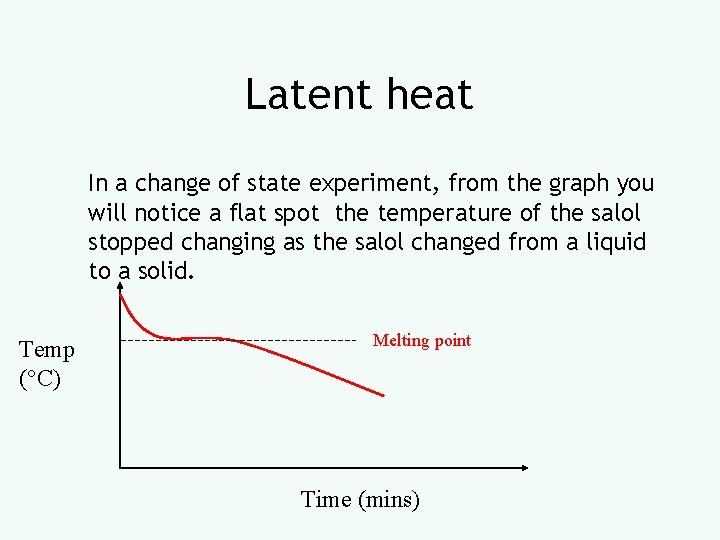 Latent heat

In a change of state experiment, from the graph you will notice a flat spot  the temperature of the salol stopped changing as the salol changed from a liquid to a solid.

Temp (°C)

Melting point

Time (mins)